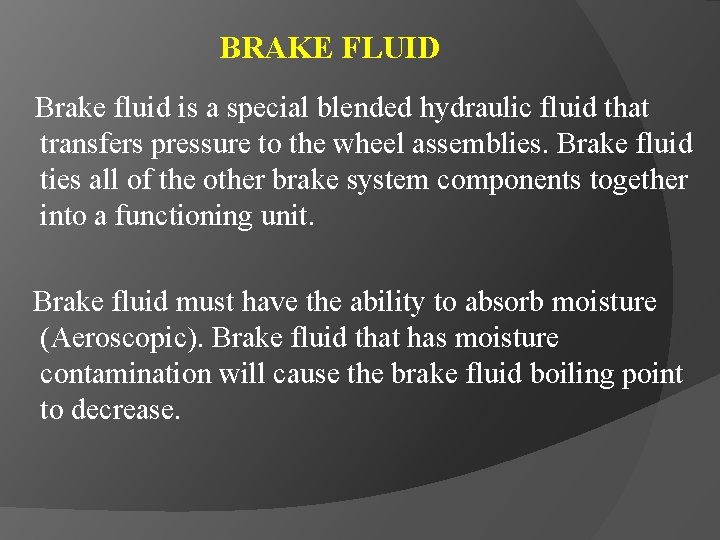 BRAKE FLUID

Brake fluid is a special blended hydraulic fluid that transfers pressure to the wheel assemblies. Brake fluid ties all of the other brake system components together into a functioning unit.

Brake fluid must have the ability to absorb moisture (Aeroscopic). Brake fluid that has moisture contamination will cause the brake fluid boiling point to decrease.